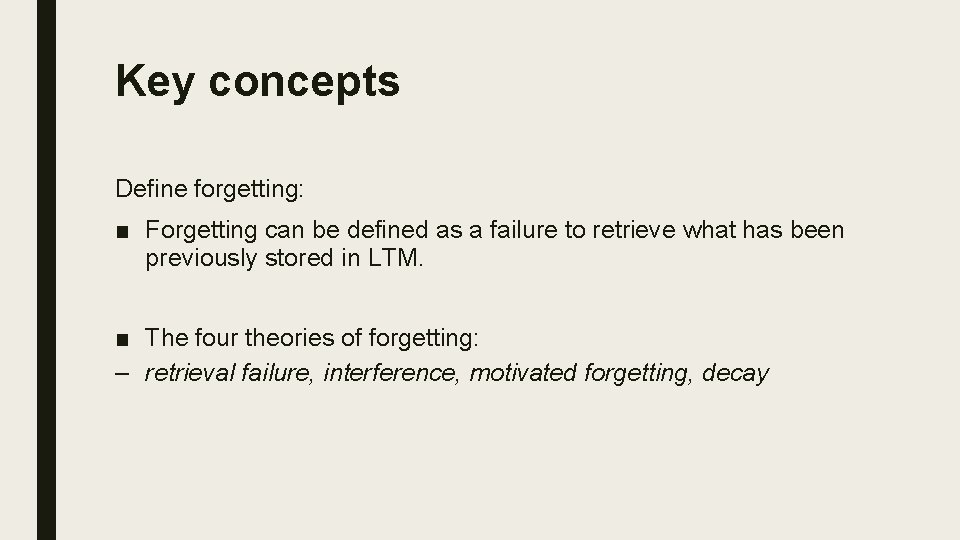 Key concepts

Define forgetting:

■ Forgetting can be defined as a failure to retrieve what has been previously stored in LTM.

■ The four theories of forgetting:
– retrieval failure, interference, motivated forgetting, decay